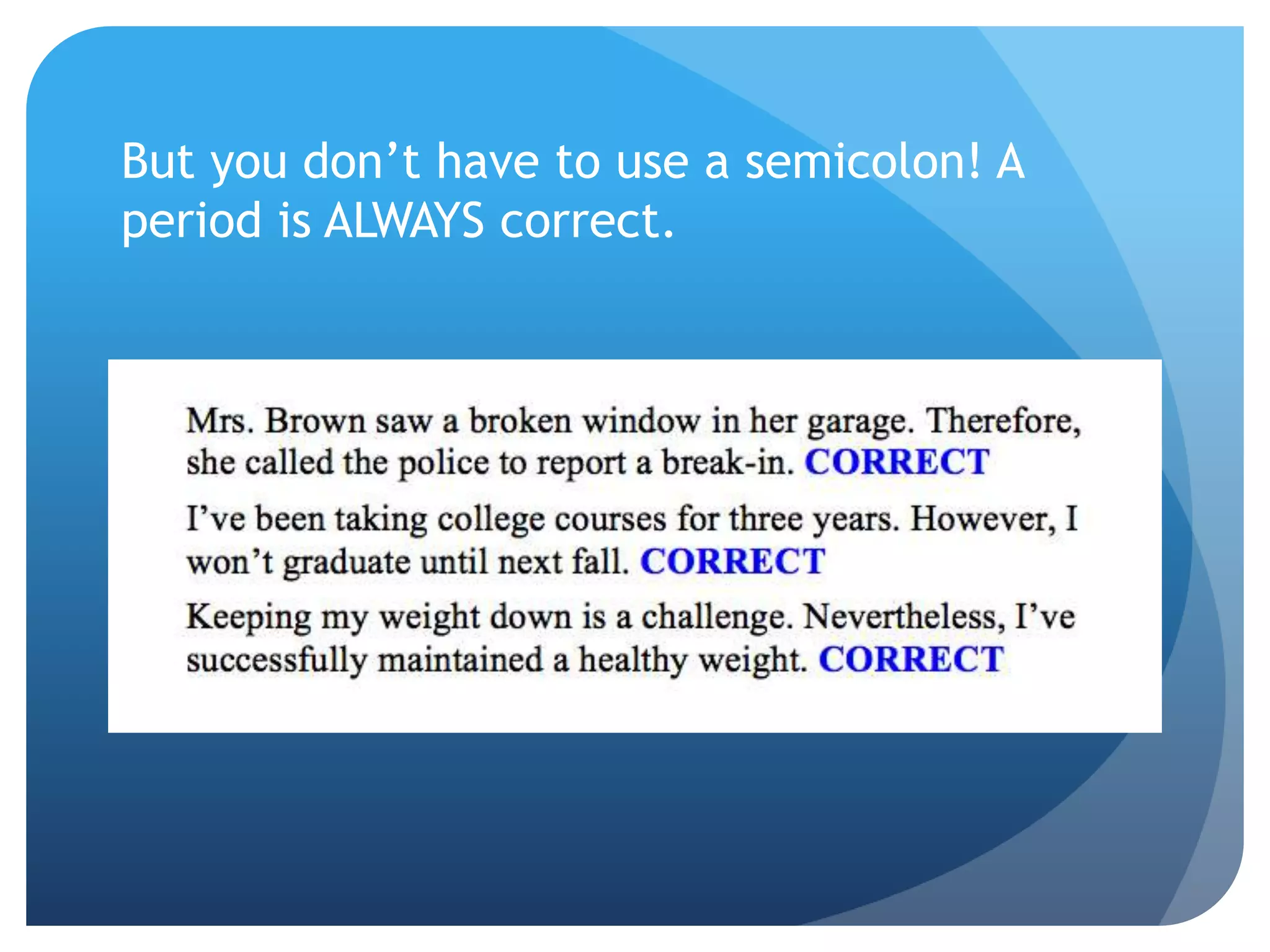 But you don’t have to use a semicolon! A period is ALWAYS correct.

Mrs. Brown saw a broken window in her garage. Therefore, she called the police to report a break-in. CORRECT

I’ve been taking college courses for three years. However, I won’t graduate until next fall. CORRECT

Keeping my weight down is a challenge. Nevertheless, I’ve successfully maintained a healthy weight. CORRECT